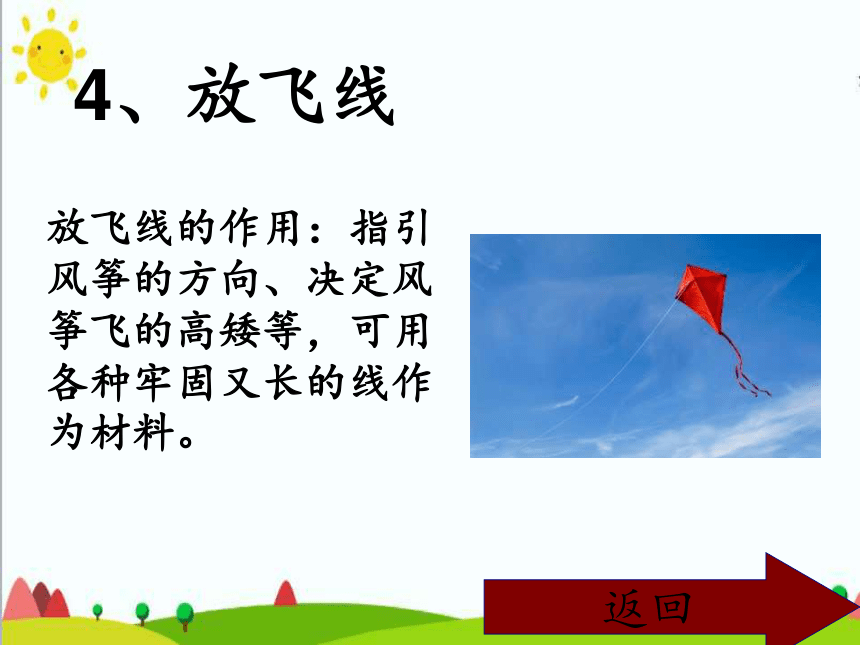 4、放飞线

放飞线的作用：指引风筝的方向、决定风筝飞的高矮等，可用各种牢固又长的线作为材料。

返回